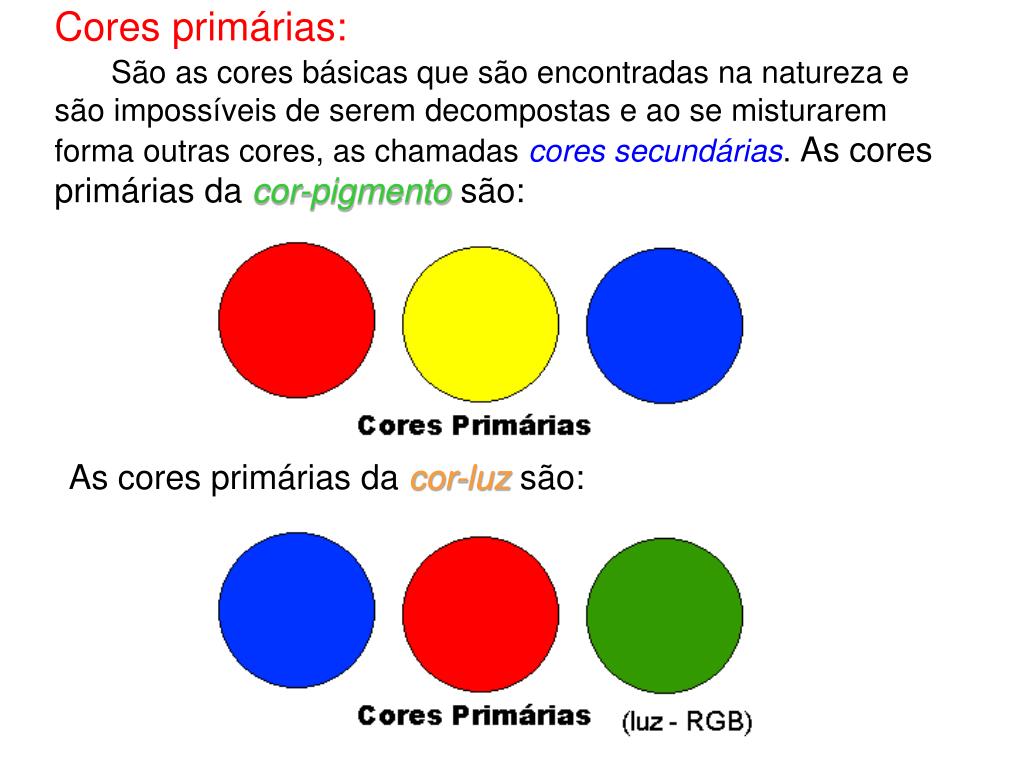 Cores primárias:

São as cores básicas que são encontradas na natureza e são impossíveis de serem decompostas e ao se misturarem forma outras cores, as chamadas cores secundárias. As cores primárias da cor-pigmento são:

Cores Primárias

As cores primárias da cor-luz são:

Cores Primárias (luz - RGB)